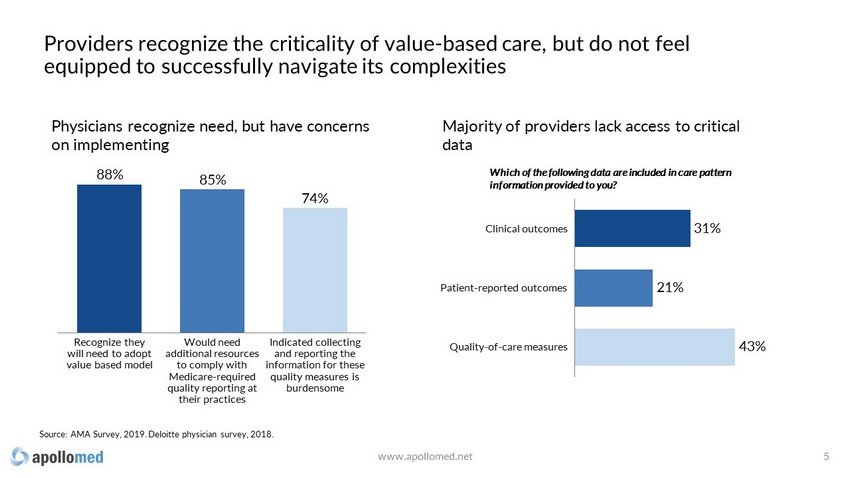 Providers recognize the criticality of value-based care, but do not feel equipped to successfully navigate its complexities

Physicians recognize need, but have concerns on implementing

88%

85%

74%

Recognize they will need to adopt value based model

Would need additional resources to comply with Medicare-required quality reporting at their practices

Indicated collecting and reporting the information for these quality measures is burdensome

Majority of providers lack access to critical data

Which of the following data are included in care pattern information provided to you?

Clinical outcomes

31%

Patient-reported outcomes

21%

Quality-of-care measures

43%

Source: AMA Survey, 2019. Deloitte physician survey, 2018.

apollomed

www.apollomed.net

5